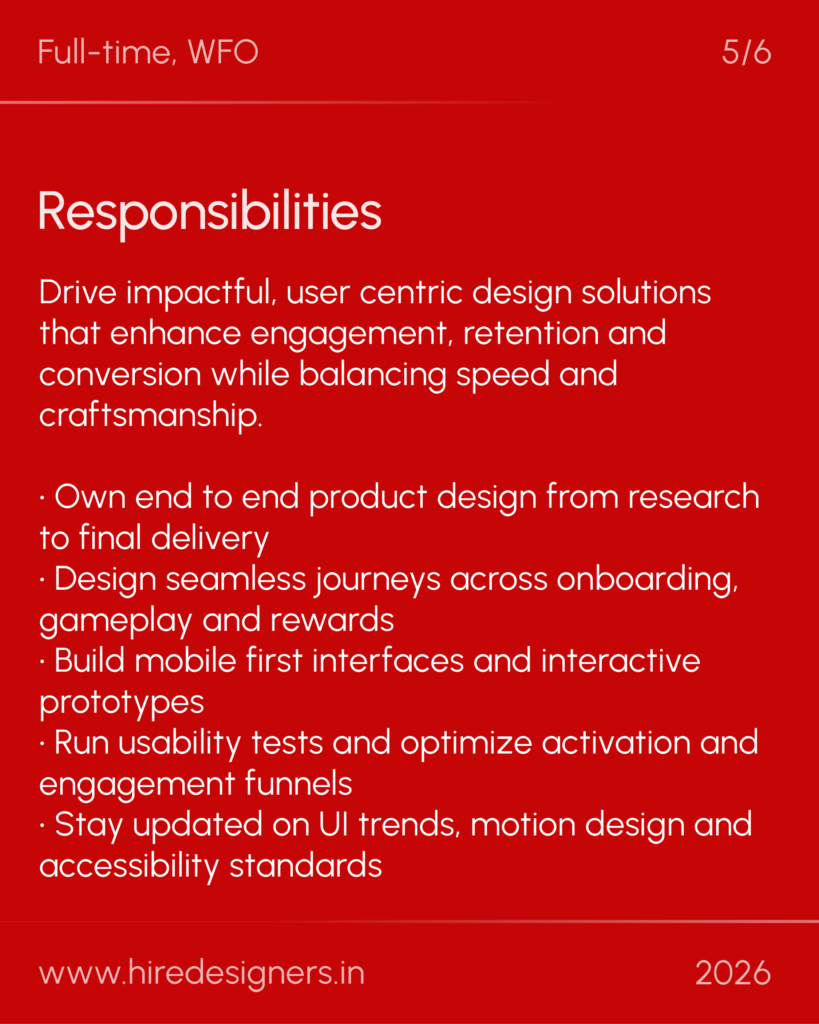 Full-time, WFO

5/6

Responsibilities

Drive impactful, user centric design solutions that enhance engagement, retention and conversion while balancing speed and craftsmanship.

· Own end to end product design from research to final delivery
· Design seamless journeys across onboarding, gameplay and rewards
· Build mobile first interfaces and interactive prototypes
· Run usability tests and optimize activation and engagement funnels
· Stay updated on UI trends, motion design and accessibility standards

www.hiredesigners.in

2026